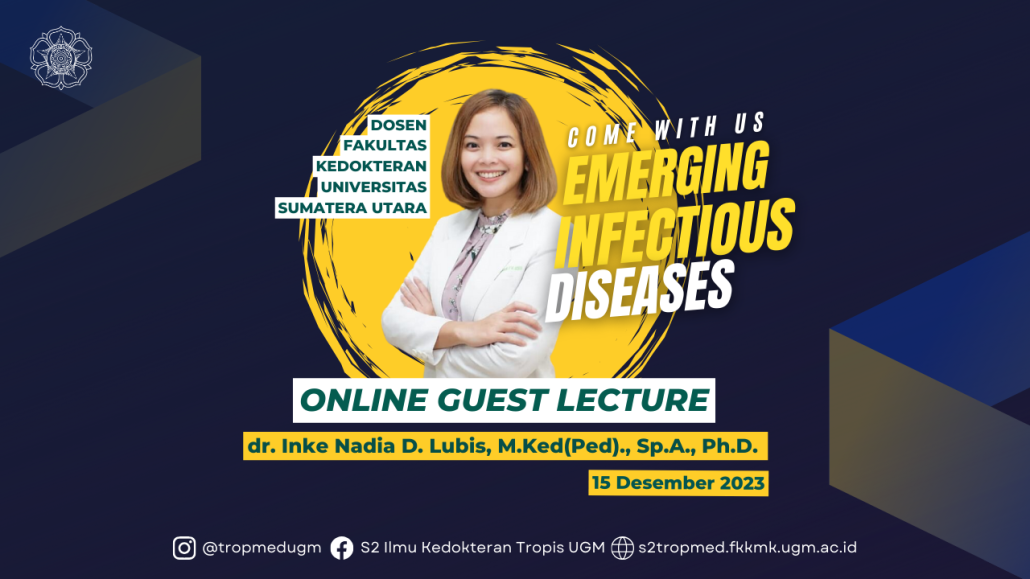 DOSEN
FAKULTAS
KEDOKTERAN
UNIVERSITAS
SUMATERA UTARA

COME WITH US
EMERGING
INFECTIOUS
DISEASES

ONLINE GUEST LECTURE

dr. Inke Nadia D. Lubis, M.Ked(Ped)., Sp.A., Ph.D.

15 Desember 2023

@tropmedugm S2 Ilmu Kedokteran Tropis UGM s2tropmed.fkkmk.ugm.ac.id